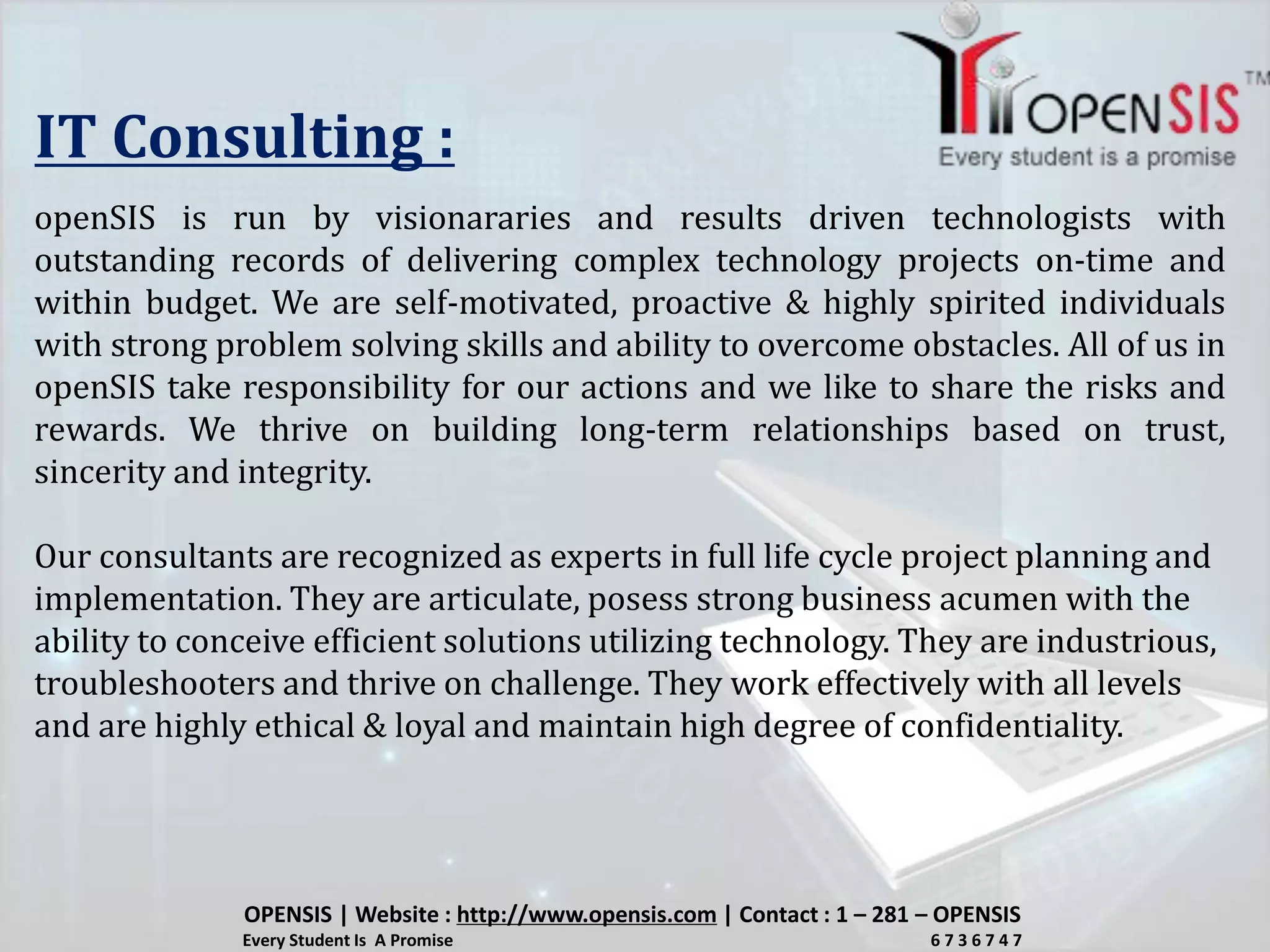 OPENSIS™
Every student is a promise

IT Consulting :

openSIS is run by visionararies and results driven technologists with outstanding records of delivering complex technology projects on-time and within budget. We are self-motivated, proactive & highly spirited individuals with strong problem solving skills and ability to overcome obstacles. All of us in openSIS take responsibility for our actions and we like to share the risks and rewards. We thrive on building long-term relationships based on trust, sincerity and integrity.

Our consultants are recognized as experts in full life cycle project planning and implementation. They are articulate, posess strong business acumen with the ability to conceive efficient solutions utilizing technology. They are industrious, troubleshooters and thrive on challenge. They work effectively with all levels and are highly ethical & loyal and maintain high degree of confidentiality.

OPENSIS | Website : http://www.opensis.com | Contact : 1 – 281 – OPENSIS
Every Student Is A Promise 6 7 3 6 7 4 7